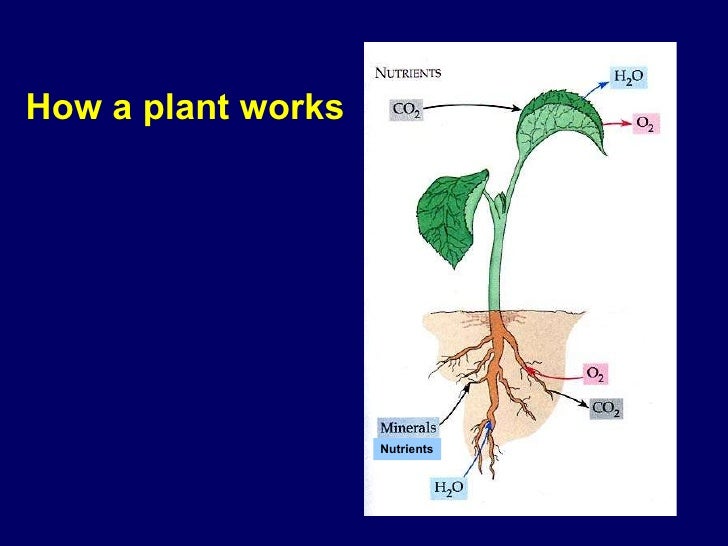 How a plant works

NUTRIENTS

$H_2O$

$CO_2$

$O_2$

$O_2$

$CO_2$

Minerals

Nutrients

$H_2O$